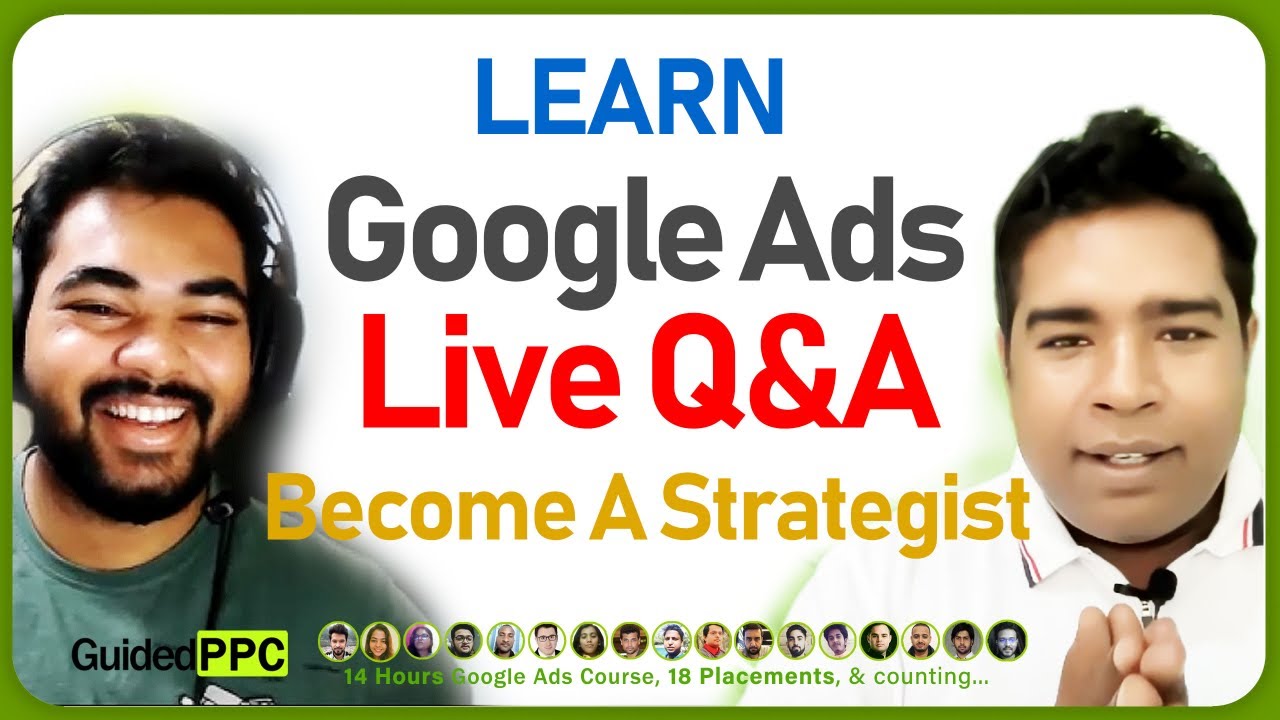 LEARN
Google Ads
Live Q&A
Become A Strategist

GuidedPPC

14 Hours Google Ads Course, 18 Placements, & counting...